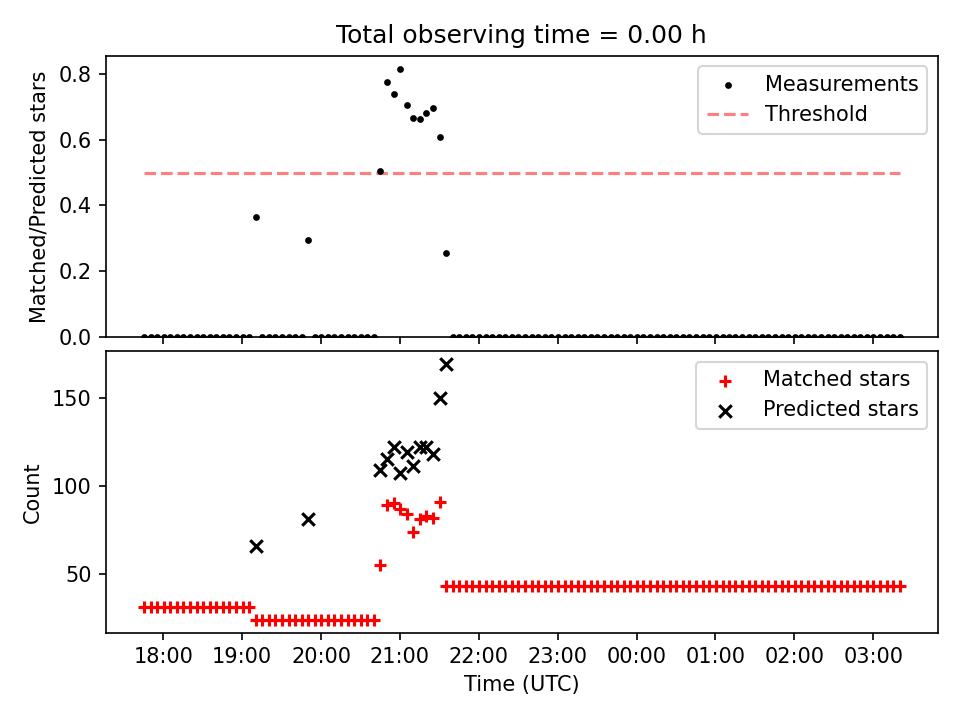 Total observing time = 0.00 h

Matched/Predicted stars

0.8
0.6
0.4
0.2
0.0

Measurements
Threshold

Count

150
100
50

Matched stars
Predicted stars

18:00 19:00 20:00 21:00 22:00 23:00 00:00 01:00 02:00 03:00
Time (UTC)